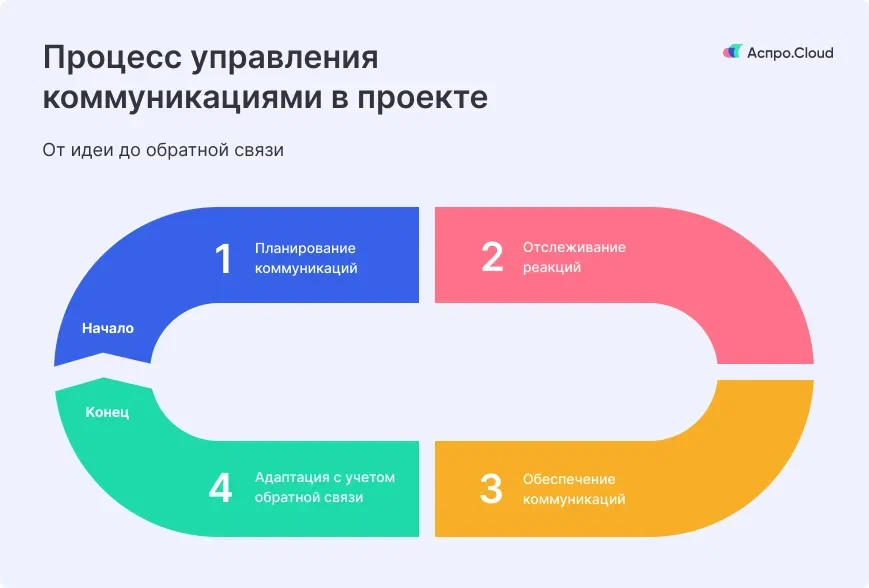 Процесс управления коммуникациями в проекте

Аспро.Cloud

От идеи до обратной связи

1 Планирование коммуникаций

2 Отслеживание реакций

Начало

Конец

4 Адаптация с учетом обратной связи

3 Обеспечение коммуникаций